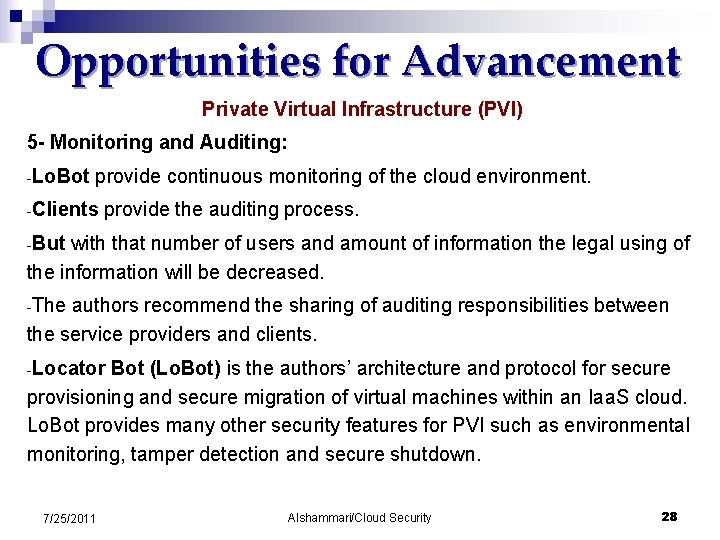 Opportunities for Advancement

Private Virtual Infrastructure (PVI)

5- Monitoring and Auditing:

-LoBot provide continuous monitoring of the cloud environment.

-Clients provide the auditing process.

-But with that number of users and amount of information the legal using of the information will be decreased.

-The authors recommend the sharing of auditing responsibilities between the service providers and clients.

-Locator Bot (LoBot) is the authors' architecture and protocol for secure provisioning and secure migration of virtual machines within an IaaS cloud. LoBot provides many other security features for PVI such as environmental monitoring, tamper detection and secure shutdown.

7/25/2011

Alshammari/Cloud Security

28